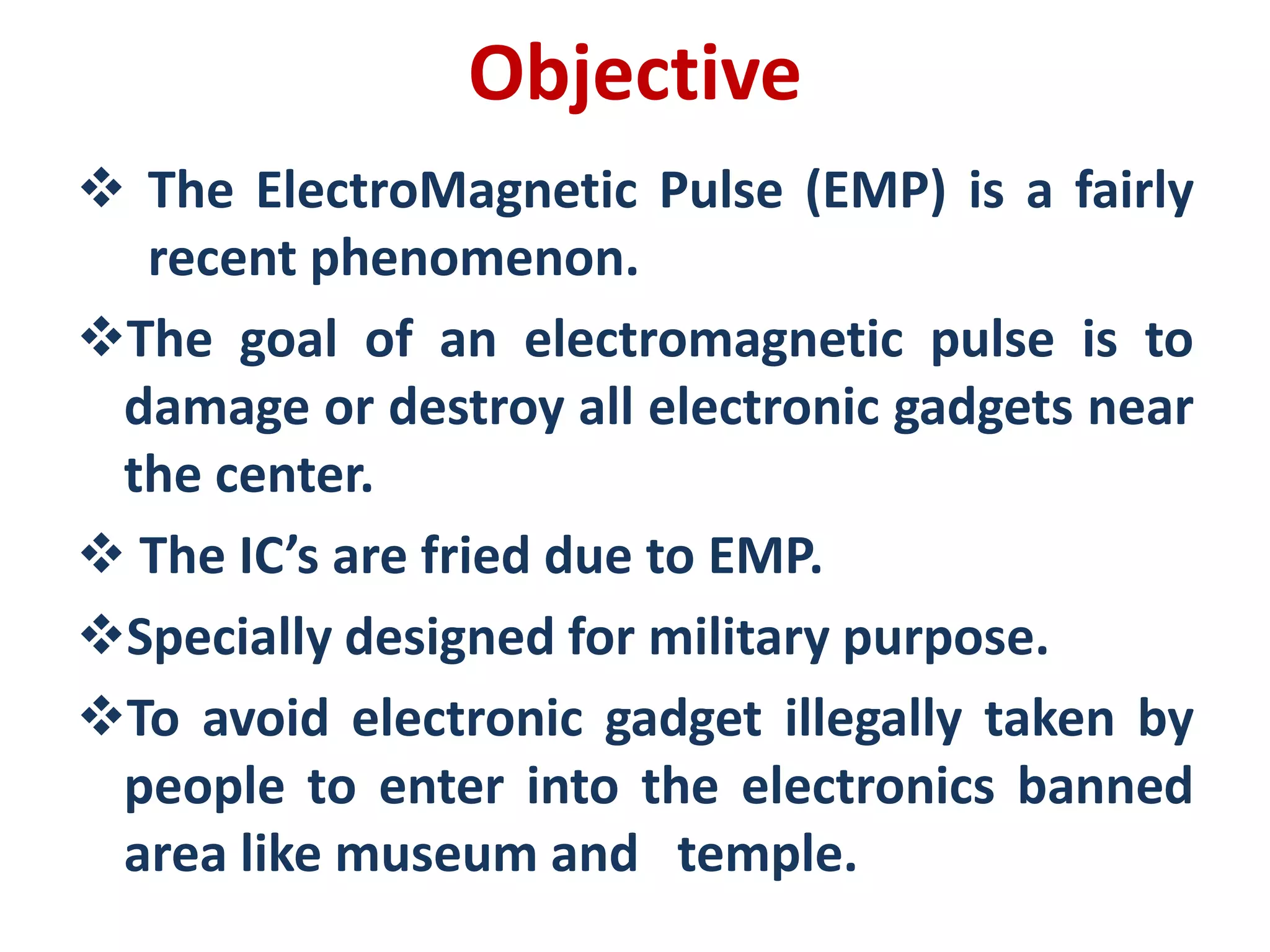 Objective

❖ The ElectroMagnetic Pulse (EMP) is a fairly recent phenomenon.

❖ The goal of an electromagnetic pulse is to damage or destroy all electronic gadgets near the center.

❖ The IC's are fried due to EMP.

❖ Specially designed for military purpose.

❖ To avoid electronic gadget illegally taken by people to enter into the electronics banned area like museum and temple.